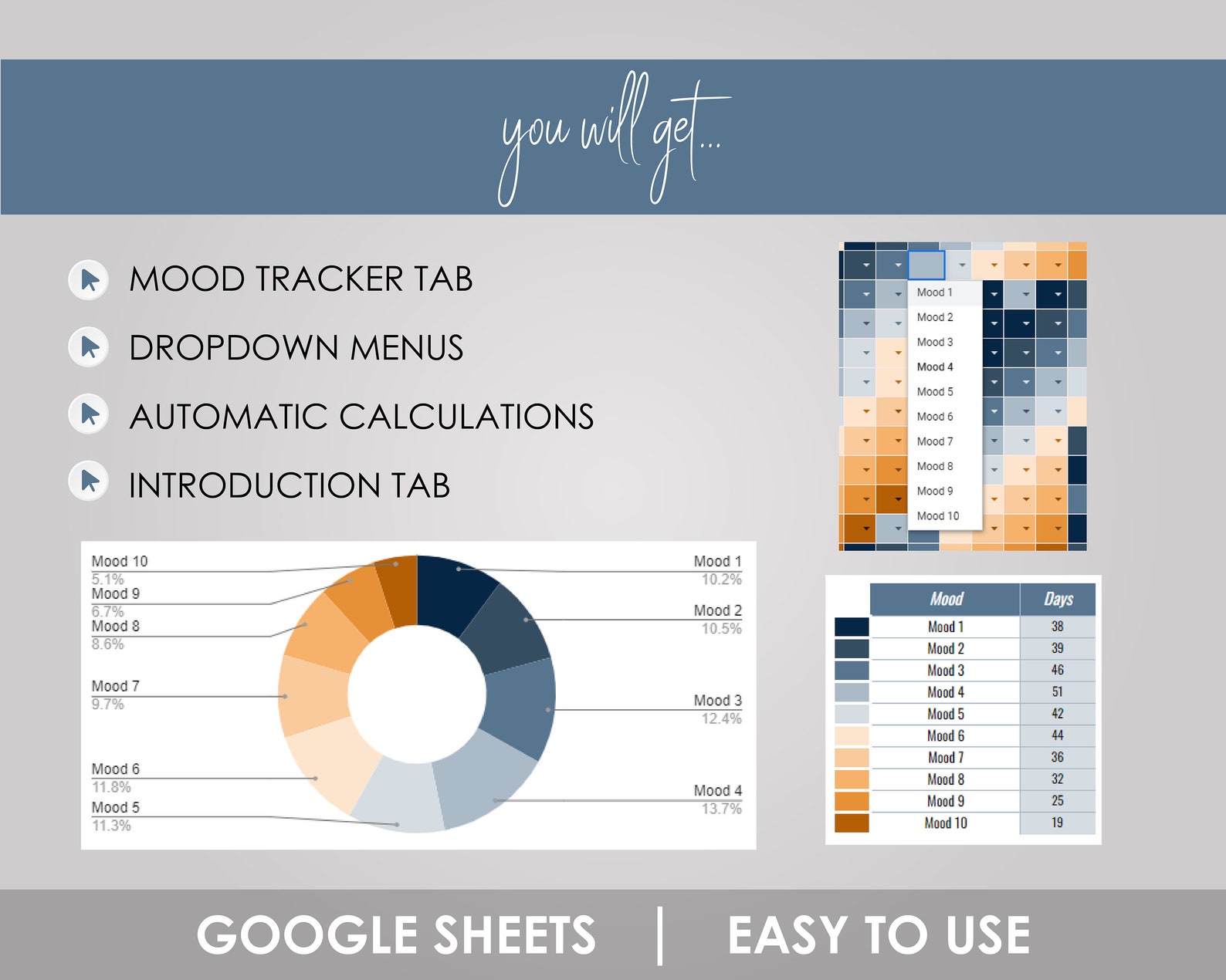 you will get...

MOOD TRACKER TAB

DROPDOWN MENUS

AUTOMATIC CALCULATIONS

INTRODUCTION TAB

Mood 1
Mood 2
Mood 3
Mood 4
Mood 5
Mood 6
Mood 7
Mood 8
Mood 9
Mood 10

Mood 10
5.1%
Mood 9
6.7%
Mood 8
8.6%
Mood 7
9.7%
Mood 6
11.8%
Mood 5
11.3%
Mood 1
10.2%
Mood 2
10.5%
Mood 3
12.4%
Mood 4
13.7%

| Mood | Days |
|---|---|
| Mood 1 | 38 |
| Mood 2 | 39 |
| Mood 3 | 46 |
| Mood 4 | 51 |
| Mood 5 | 42 |
| Mood 6 | 44 |
| Mood 7 | 36 |
| Mood 8 | 32 |
| Mood 9 | 25 |
| Mood 10 | 19 |

GOOGLE SHEETS | EASY TO USE